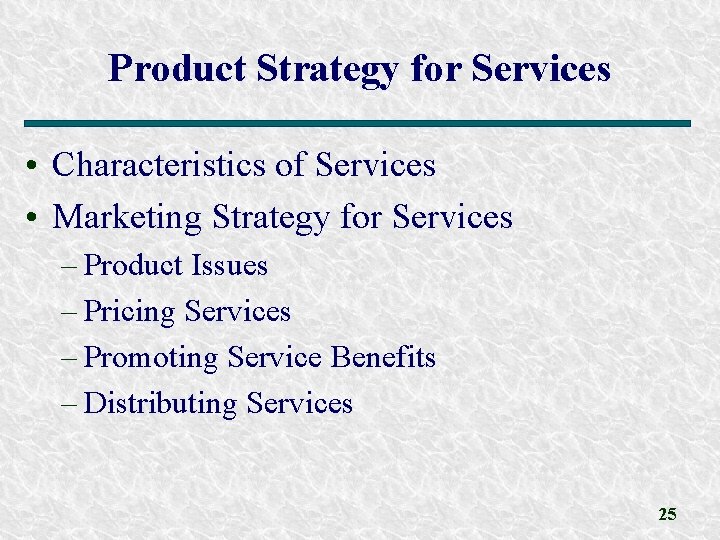 Product Strategy for Services

• Characteristics of Services
• Marketing Strategy for Services
– Product Issues
– Pricing Services
– Promoting Service Benefits
– Distributing Services

25